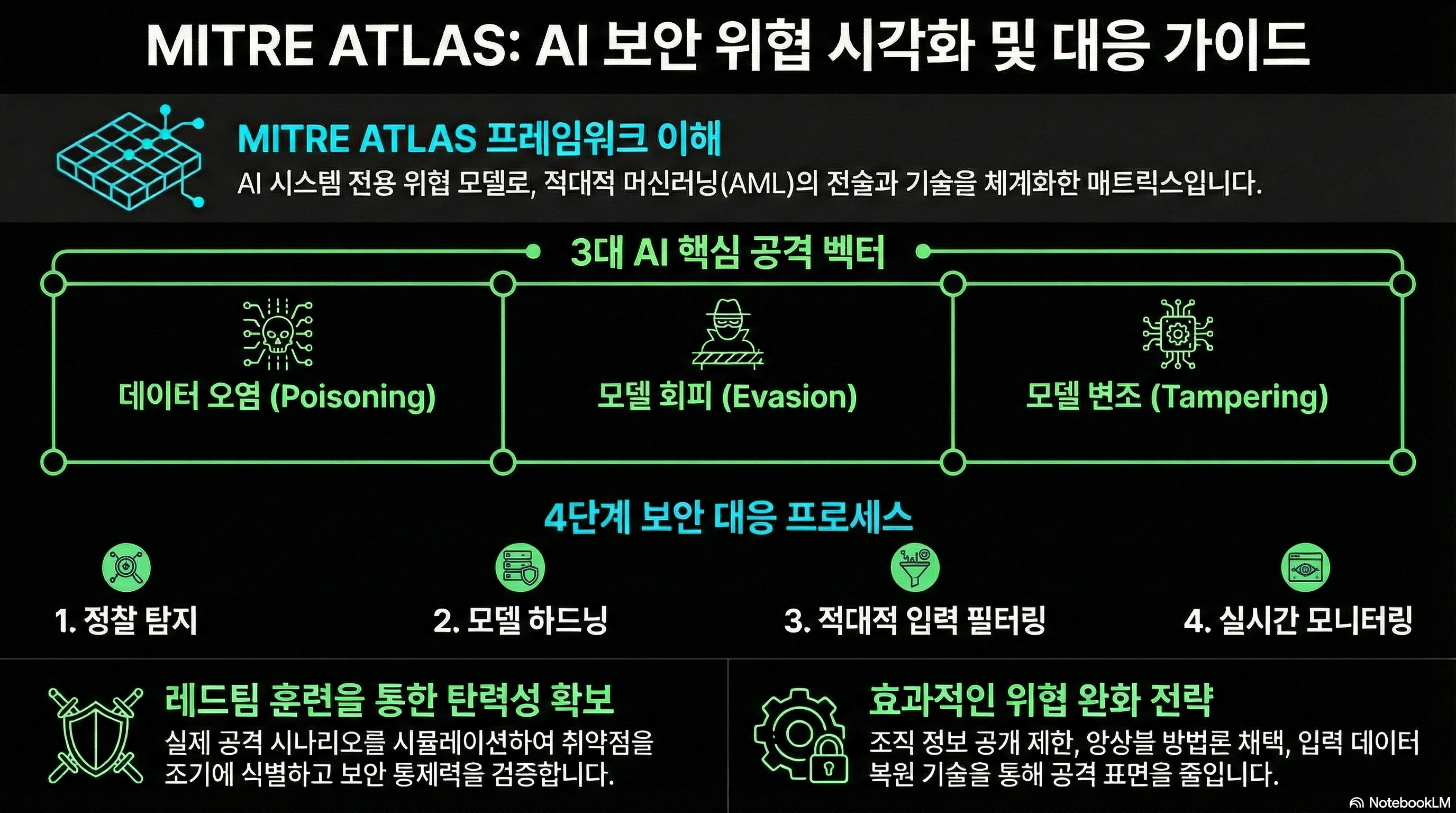 MITRE ATLAS: AI 보안 위협 시각화 및 대응 가이드

MITRE ATLAS 프레임워크 이해

AI 시스템 전용 위협 모델로, 적대적 머신러닝(AML)의 전술과 기술을 체계화한 매트릭스입니다.

3대 AI 핵심 공격 벡터

데이터 오염 (Poisoning)

모델 회피 (Evasion)

모델 변조 (Tampering)

4단계 보안 대응 프로세스

1. 정찰 탐지

2. 모델 하드닝

3. 적대적 입력 필터링

4. 실시간 모니터링

레드팀 훈련을 통한 탄력성 확보

실제 공격 시나리오를 시뮬레이션하여 취약점을 조기에 식별하고 보안 통제력을 검증합니다.

효과적인 위협 완화 전략

조직 정보 공개 제한, 앙상블 방법론 채택, 입력 데이터 복원 기술을 통해 공격 표면을 줄입니다.

NotebookLM